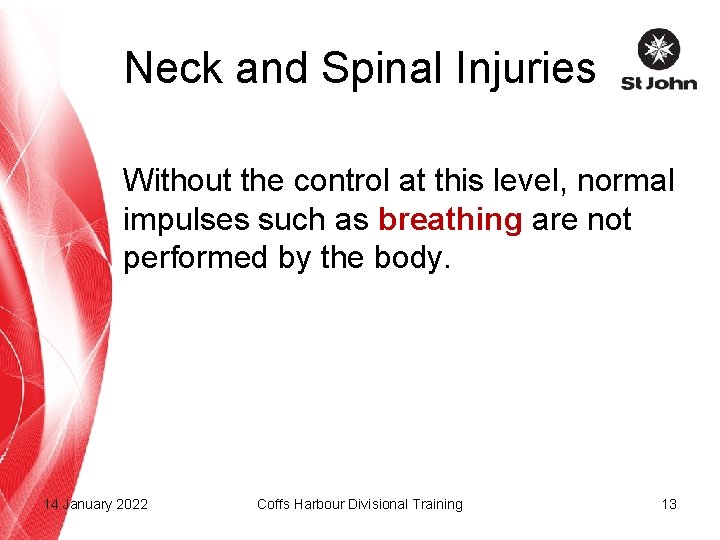 Neck and Spinal Injuries

St John

Without the control at this level, normal impulses such as breathing are not performed by the body.

14 January 2022

Coffs Harbour Divisional Training

13